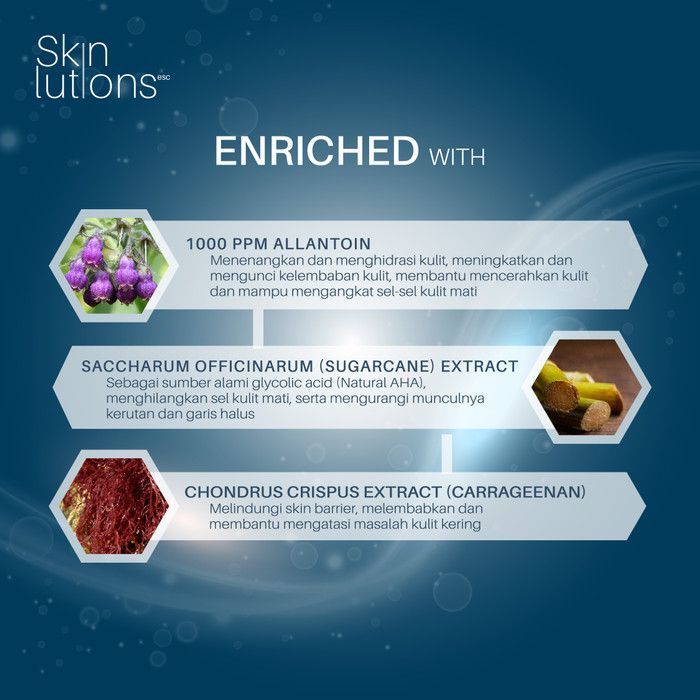 Skin lutions esc

ENRICHED WITH

1000 PPM ALLANTOIN
Menenangkan dan menghidrasi kulit, meningkatkan dan mengunci kelembaban kulit, membantu mencerahkan kulit dan mampu mengangkat sel-sel kulit mati

SACCHARUM OFFICINARUM (SUGARCANE) EXTRACT
Sebagai sumber alami glycolic acid (Natural AHA), menghilangkan sel kulit mati, serta mengurangi munculnya kerutan dan garis halus

CHONDRUS CRISPUS EXTRACT (CARRAGEENAN)
Melindungi skin barrier, melembabkan dan membantu mengatasi masalah kulit kering